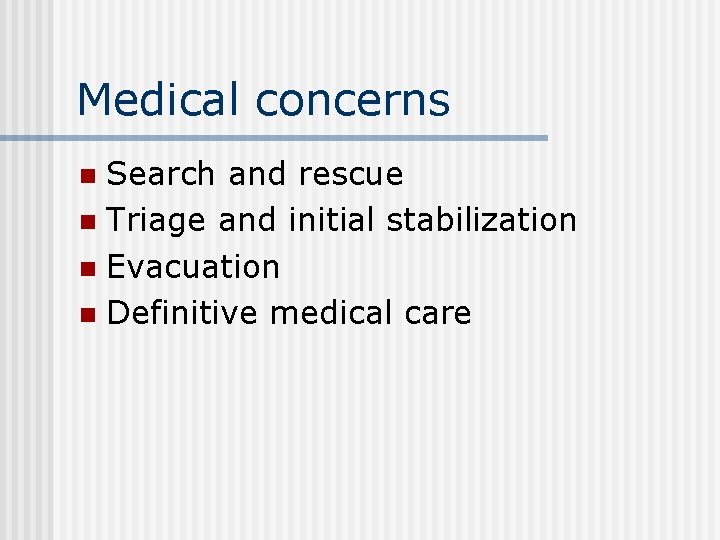 Medical concerns

- Search and rescue
- Triage and initial stabilization
- Evacuation
- Definitive medical care